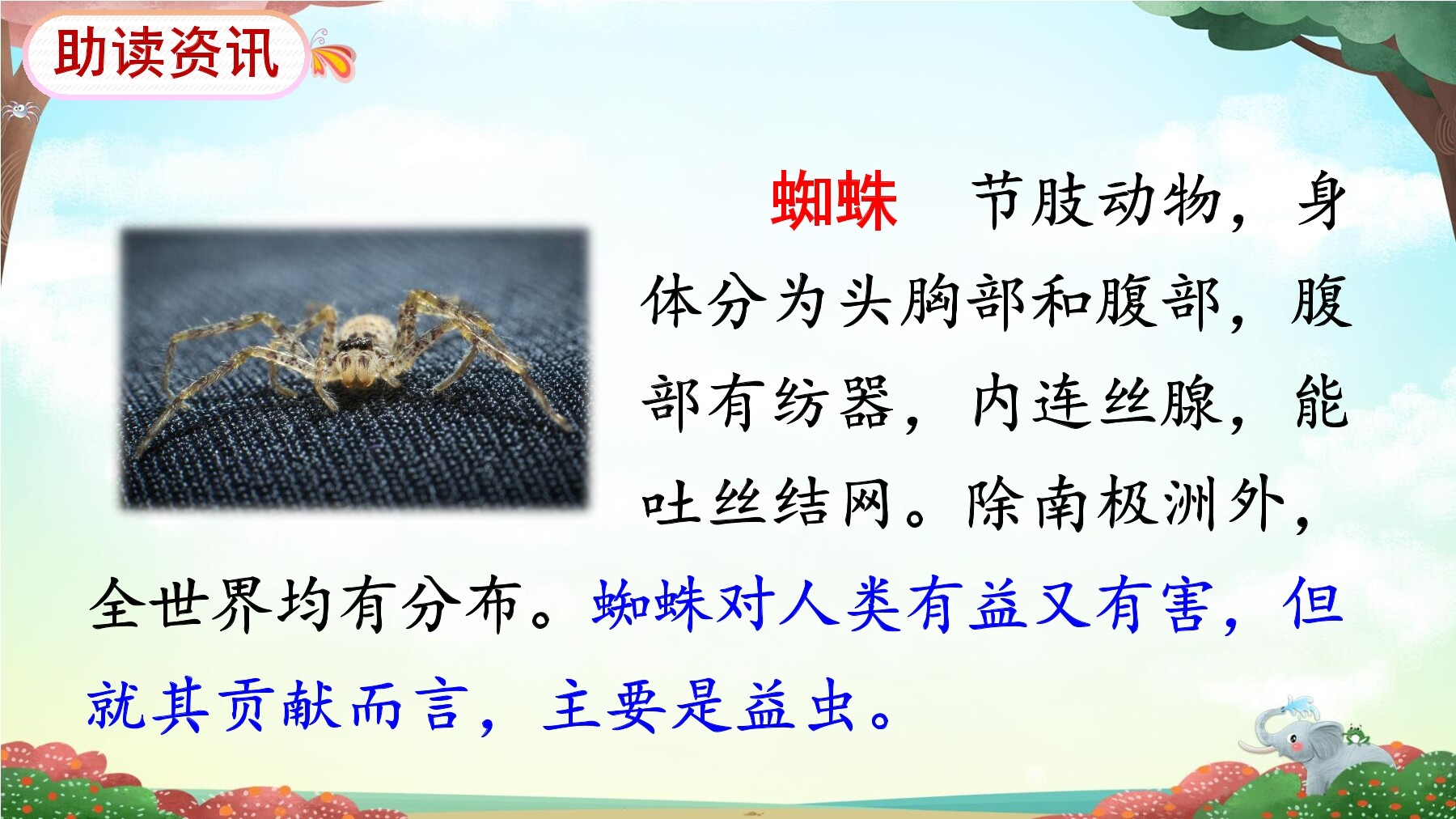 助读资讯

蜘蛛　节肢动物，身体分为头胸部和腹部，腹部有纺器，内连丝腺，能吐丝结网。除南极洲外，全世界均有分布。蜘蛛对人类有益又有害，但就其贡献而言，主要是益虫。